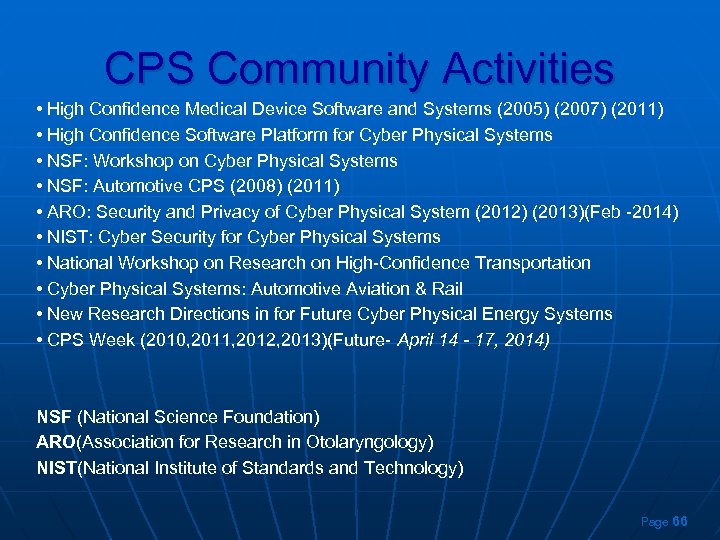 CPS Community Activities

• High Confidence Medical Device Software and Systems (2005) (2007) (2011)
• High Confidence Software Platform for Cyber Physical Systems
• NSF: Workshop on Cyber Physical Systems
• NSF: Automotive CPS (2008) (2011)
• ARO: Security and Privacy of Cyber Physical System (2012) (2013)(Feb -2014)
• NIST: Cyber Security for Cyber Physical Systems
• National Workshop on Research on High-Confidence Transportation
• Cyber Physical Systems: Automotive Aviation & Rail
• New Research Directions in for Future Cyber Physical Energy Systems
• CPS Week (2010,2011,2012,2013)(Future- April 14 - 17, 2014)

NSF (National Science Foundation)
ARO(Association for Research in Otolaryngology)
NIST(National Institute of Standards and Technology)

Page 66